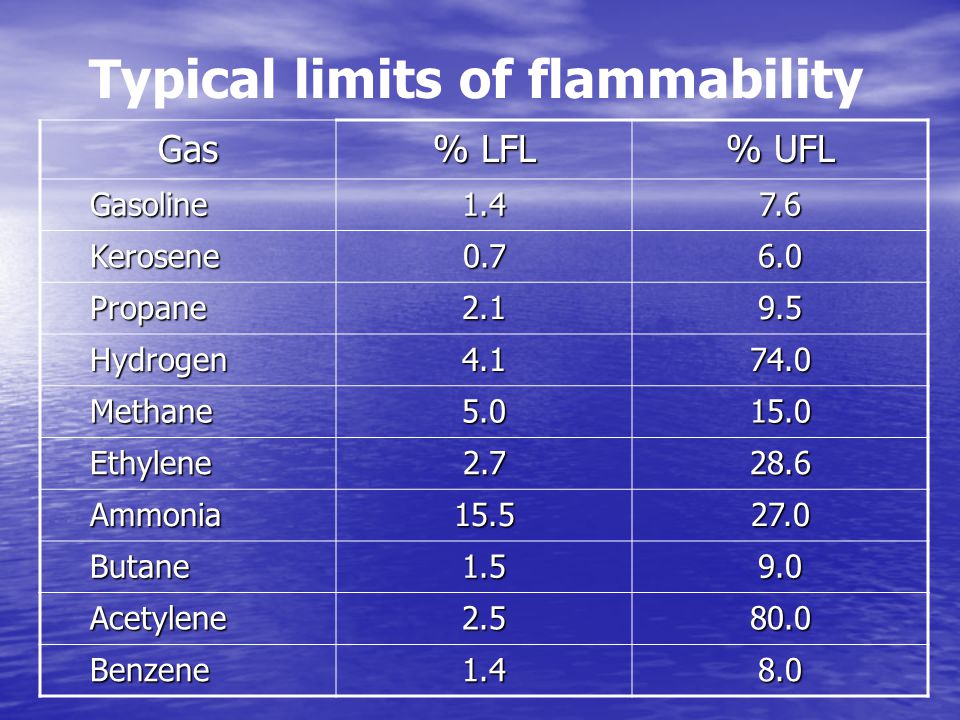 Typical limits of flammability

| Gas | % LFL | % UFL |
|---|---|---|
| Gasoline | 1.4 | 7.6 |
| Kerosene | 0.7 | 6.0 |
| Propane | 2.1 | 9.5 |
| Hydrogen | 4.1 | 74.0 |
| Methane | 5.0 | 15.0 |
| Ethylene | 2.7 | 28.6 |
| Ammonia | 15.5 | 27.0 |
| Butane | 1.5 | 9.0 |
| Acetylene | 2.5 | 80.0 |
| Benzene | 1.4 | 8.0 |